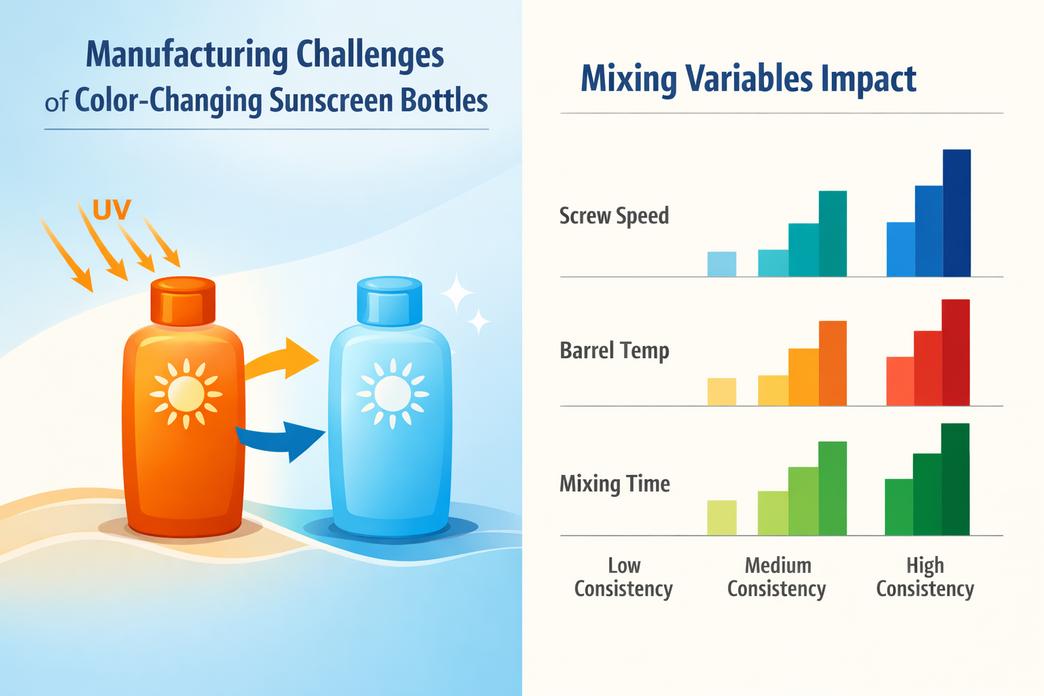 Manufacturing Challenges of Color-Changing Sunscreen Bottles

UV

Mixing Variables Impact

Screw Speed

Barrel Temp

Mixing Time

Low Consistency

Medium Consistency

High Consistency